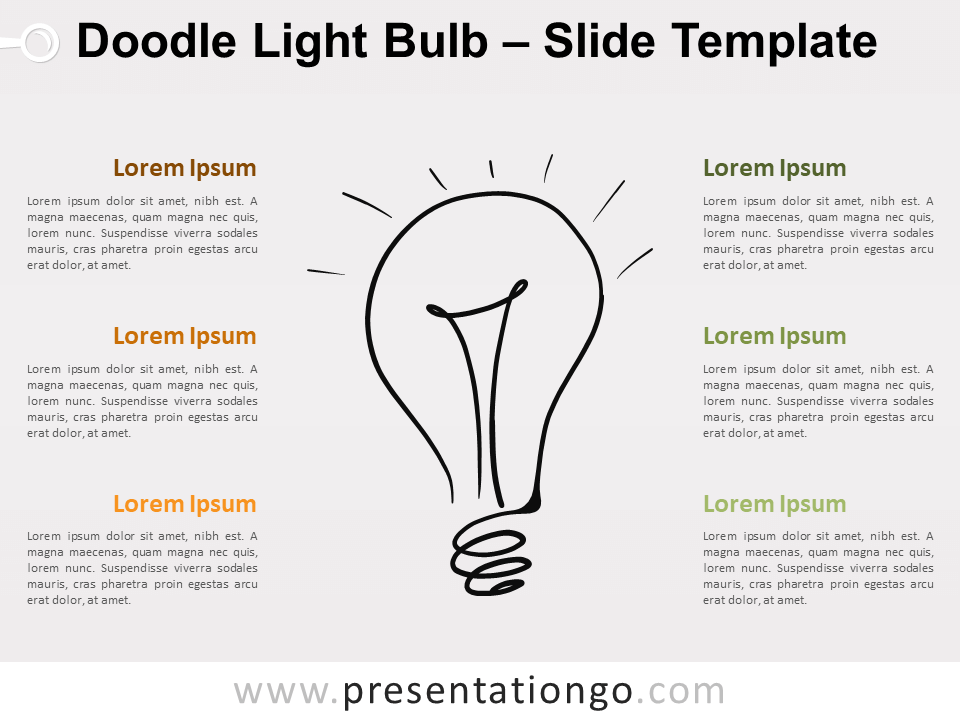 Doodle Light Bulb – Slide Template

Lorem Ipsum

Lorem ipsum dolor sit amet, nibh est. A magna maecenas, quam magna nec quis, lorem nunc. Suspendisse viverra sodales mauris, cras pharetra proin egestas arcu erat dolor, at amet.

Lorem Ipsum

Lorem ipsum dolor sit amet, nibh est. A magna maecenas, quam magna nec quis, lorem nunc. Suspendisse viverra sodales mauris, cras pharetra proin egestas arcu erat dolor, at amet.

Lorem Ipsum

Lorem ipsum dolor sit amet, nibh est. A magna maecenas, quam magna nec quis, lorem nunc. Suspendisse viverra sodales mauris, cras pharetra proin egestas arcu erat dolor, at amet.

Lorem Ipsum

Lorem ipsum dolor sit amet, nibh est. A magna maecenas, quam magna nec quis, lorem nunc. Suspendisse viverra sodales mauris, cras pharetra proin egestas arcu erat dolor, at amet.

Lorem Ipsum

Lorem ipsum dolor sit amet, nibh est. A magna maecenas, quam magna nec quis, lorem nunc. Suspendisse viverra sodales mauris, cras pharetra proin egestas arcu erat dolor, at amet.

Lorem Ipsum

Lorem ipsum dolor sit amet, nibh est. A magna maecenas, quam magna nec quis, lorem nunc. Suspendisse viverra sodales mauris, cras pharetra proin egestas arcu erat dolor, at amet.

www.presentationgo.com